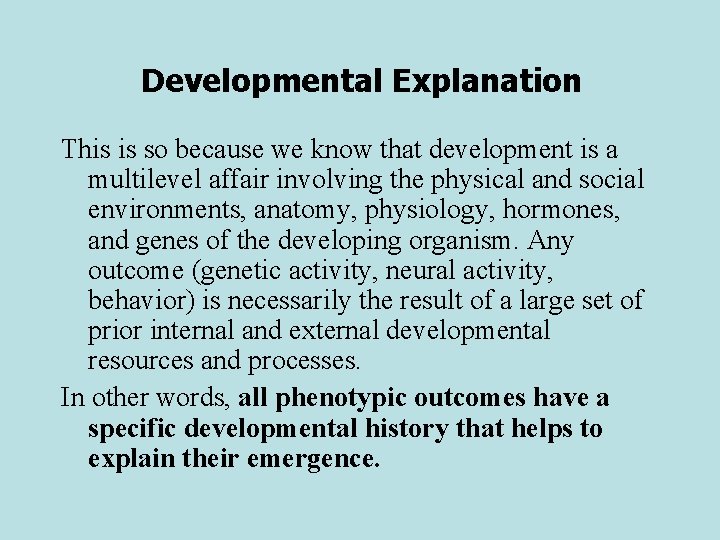 Developmental Explanation

This is so because we know that development is a multilevel affair involving the physical and social environments, anatomy, physiology, hormones, and genes of the developing organism. Any outcome (genetic activity, neural activity, behavior) is necessarily the result of a large set of prior internal and external developmental resources and processes.

In other words, all phenotypic outcomes have a specific developmental history that helps to explain their emergence.